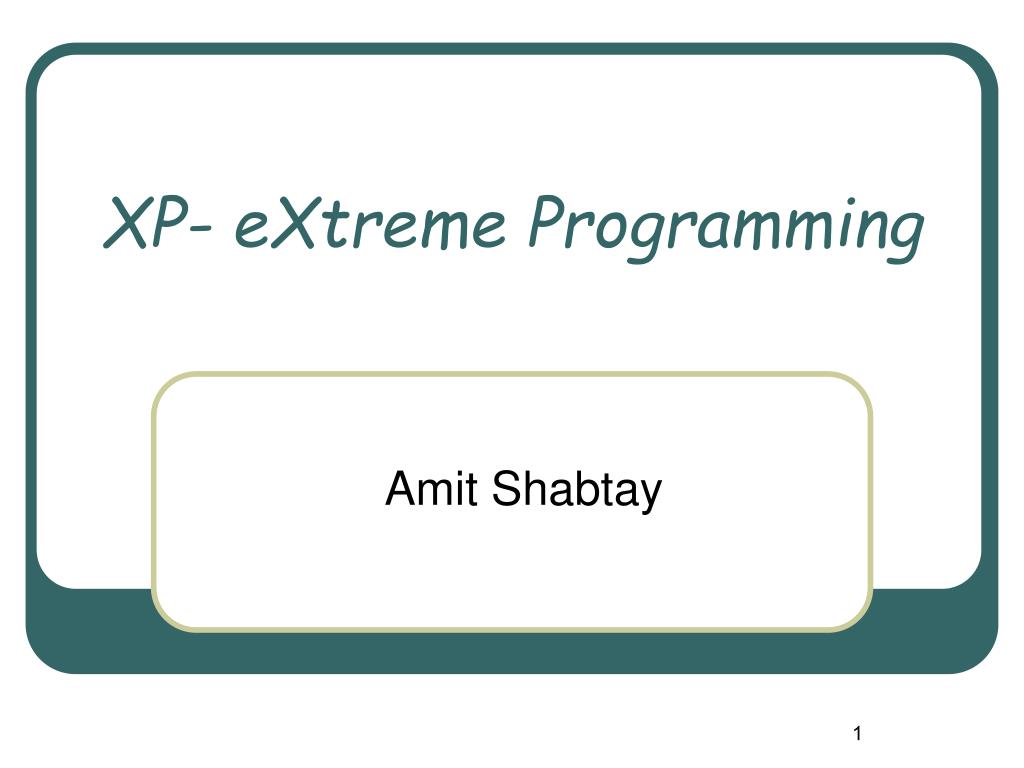 XP- eXtreme Programming

Amit Shabtay

1